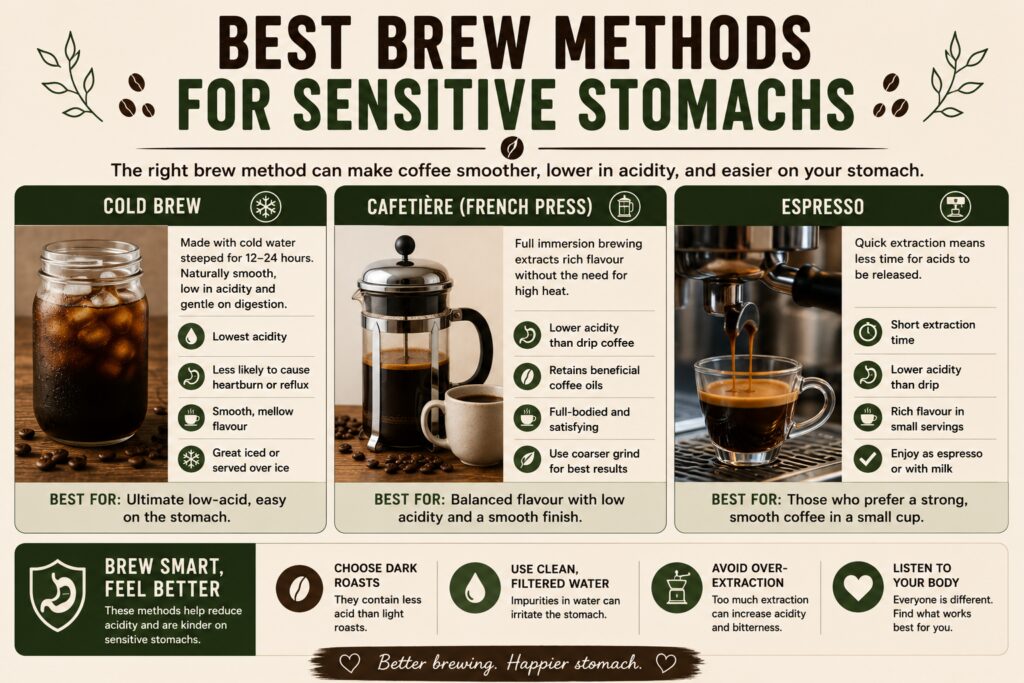 BEST BREW METHODS FOR SENSITIVE STOMACHS

The right brew method can make coffee smoother, lower in acidity, and easier on your stomach.

COLD BREW

Made with cold water steeped for 12–24 hours. Naturally smooth, low in acidity and gentle on digestion.

Lowest acidity

Less likely to cause heartburn or reflux

Smooth, mellow flavour

Great iced or served over ice

BEST FOR: Ultimate low-acid, easy on the stomach.

CAFETIÈRE (FRENCH PRESS)

Full immersion brewing extracts rich flavour without the need for high heat.

Lower acidity than drip coffee

Retains beneficial coffee oils

Full-bodied and satisfying

Use coarser grind for best results

BEST FOR: Balanced flavour with low acidity and a smooth finish.

ESPRESSO

Quick extraction means less time for acids to be released.

Short extraction time

Lower acidity than drip

Rich flavour in small servings

Enjoy as espresso or with milk

BEST FOR: Those who prefer a strong, smooth coffee in a small cup.

BREW SMART, FEEL BETTER

These methods help reduce acidity and are kinder on sensitive stomachs.

CHOOSE DARK ROASTS
They contain less acid than light roasts.

USE CLEAN, FILTERED WATER
Impurities in water can irritate the stomach.

AVOID OVER-EXTRACTION
Too much extraction can increase acidity and bitterness.

LISTEN TO YOUR BODY
Everyone is different. Find what works best for you.

Better brewing. Happier stomach.